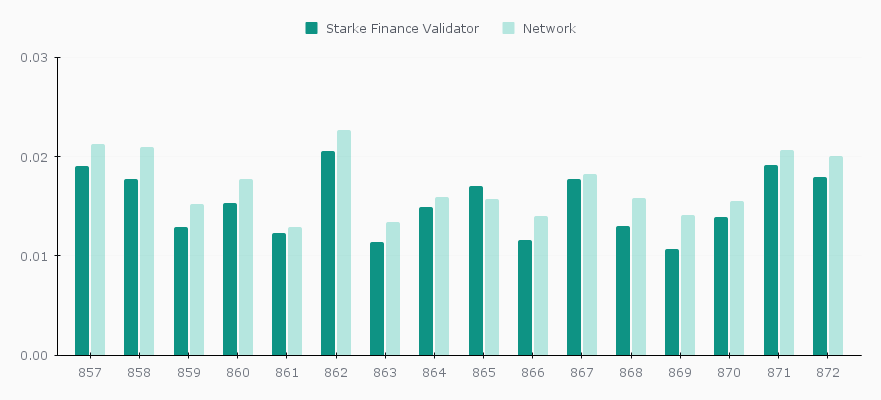 Starke Finance Validator Network

0.03
0.02
0.01
0.00

857 858 859 860 861 862 863 864 865 866 867 868 869 870 871 872